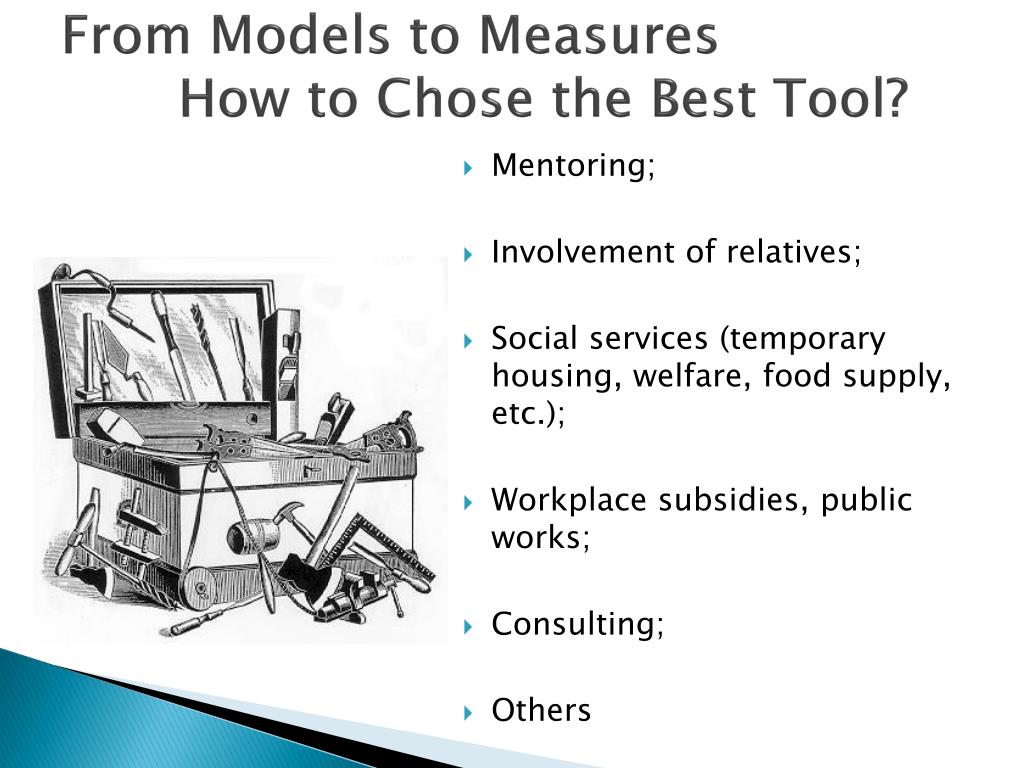 From Models to Measures
How to Chose the Best Tool?

Mentoring;

Involvement of relatives;

Social services (temporary housing, welfare, food supply, etc.);

Workplace subsidies, public works;

Consulting;

Others